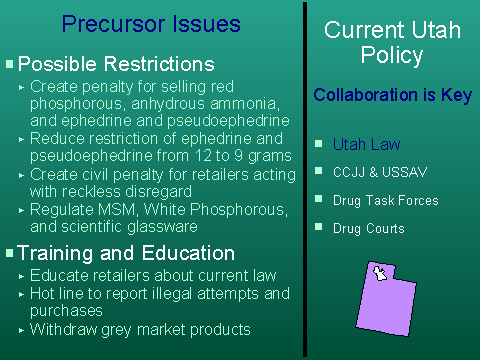 Precursor Issues

Possible Restrictions

Create penalty for selling red phosphorous, anhydrous ammonia, and ephedrine and pseudoephedrine

Reduce restriction of ephedrine and pseudoephedrine from 12 to 9 grams

Create civil penalty for retailers acting with reckless disregard

Regulate MSM, White Phosphorous, and scientific glassware

Training and Education

Educate retailers about current law

Hot line to report illegal attempts and purchases

Withdraw grey market products

Current Utah Policy

Collaboration is Key

Utah Law

CCJJ & USSAV

Drug Task Forces

Drug Courts